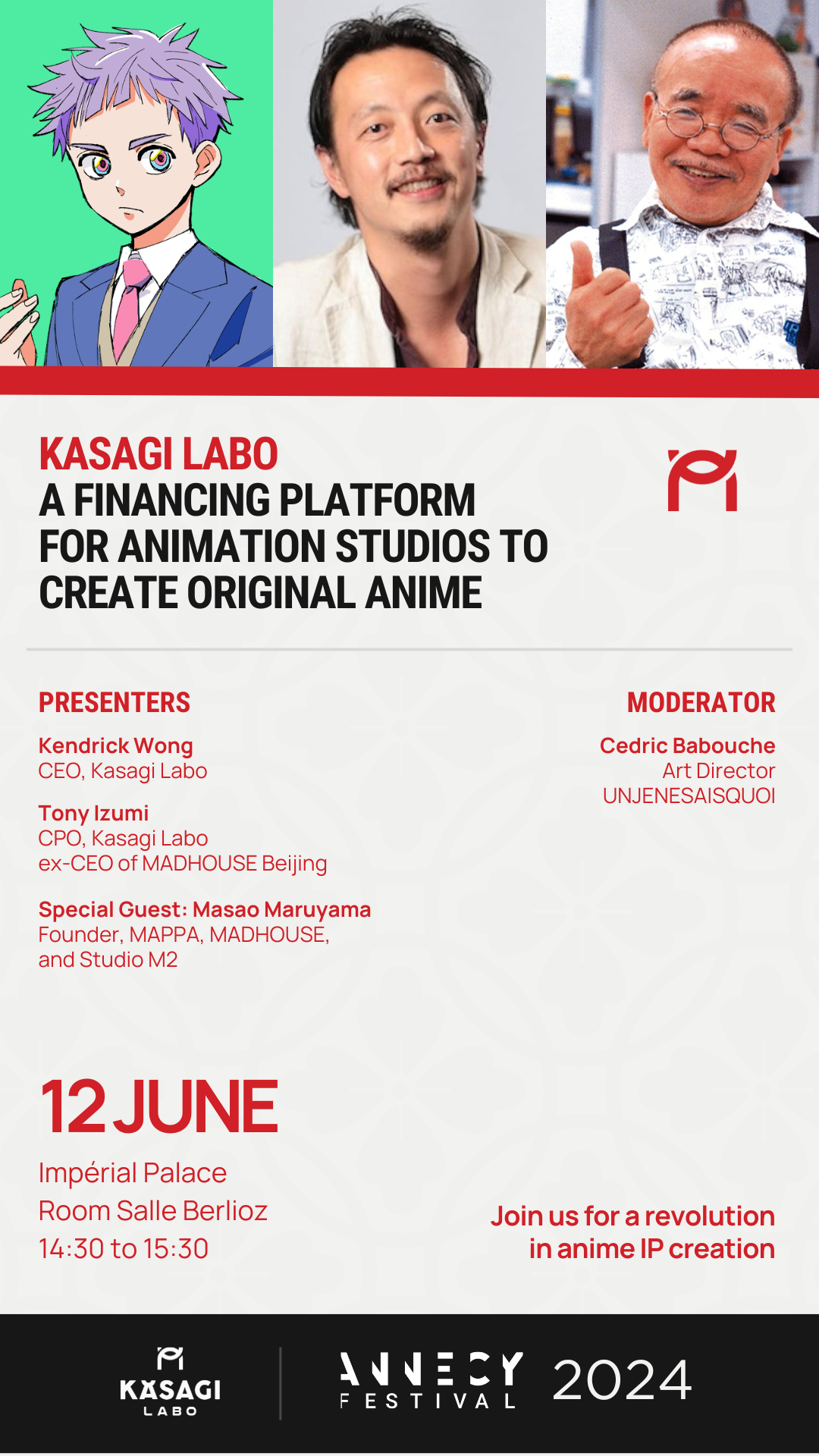 KASAGI LABO
A FINANCING PLATFORM FOR ANIMATION STUDIOS TO CREATE ORIGINAL ANIME

PRESENTERS

Kendrick Wong
CEO, Kasagi Labo

Tony Izumi
CPO, Kasagi Labo
ex-CEO of MADHOUSE Beijing

Special Guest: Masao Maruyama
Founder, MAPPA, MADHOUSE, and Studio M2

MODERATOR

Cedric Babouche
Art Director
UNJENESAISQUOI

12 JUNE

Impérial Palace
Room Salle Berlioz
14:30 to 15:30

Join us for a revolution in anime IP creation

KASAGI LABO

ANNECY FESTIVAL 2024